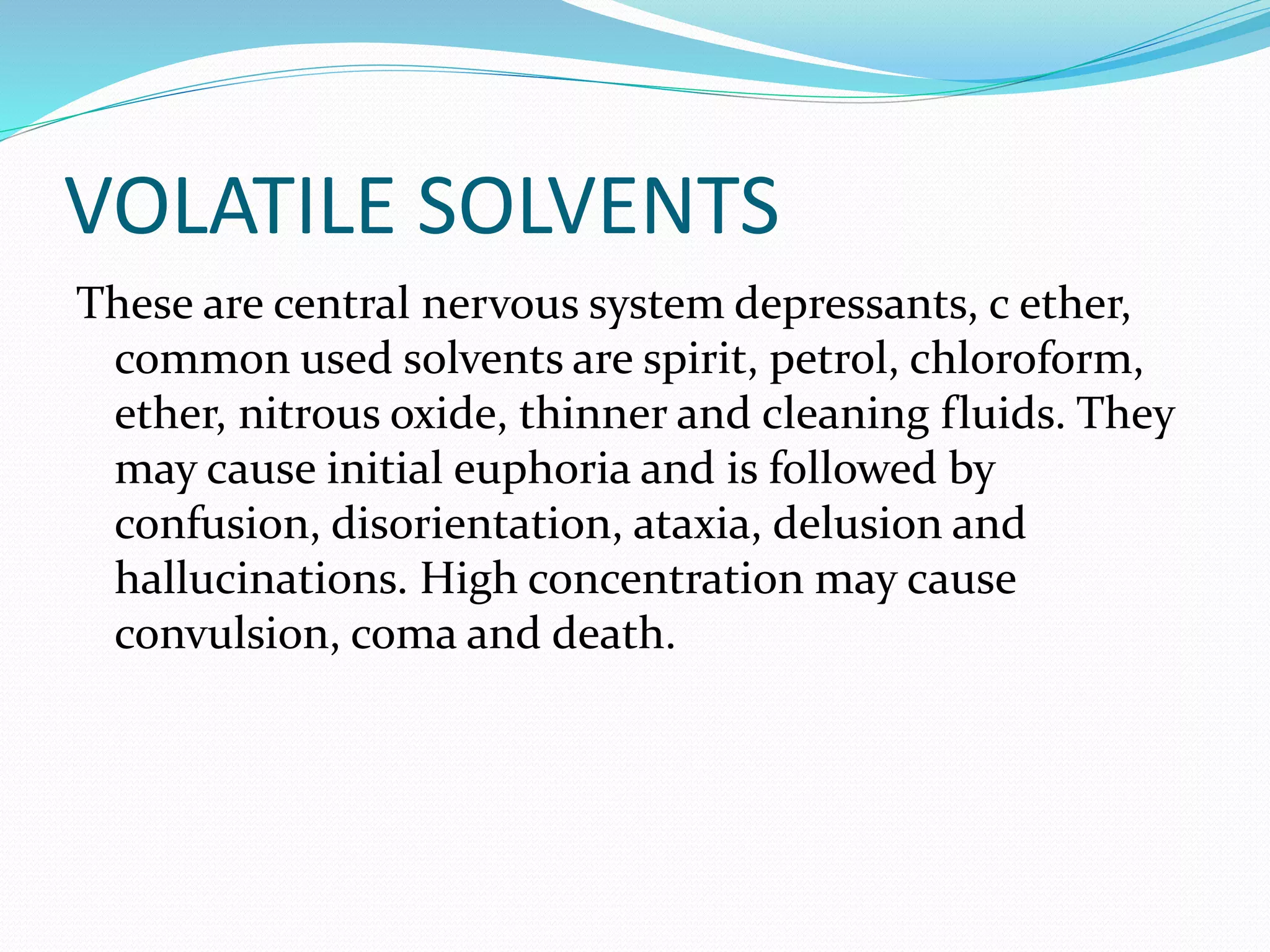 VOLATILE SOLVENTS

These are central nervous system depressants, c ether, common used solvents are spirit, petrol, chloroform, ether, nitrous oxide, thinner and cleaning fluids. They may cause initial euphoria and is followed by confusion, disorientation, ataxia, delusion and hallucinations. High concentration may cause convulsion, coma and death.